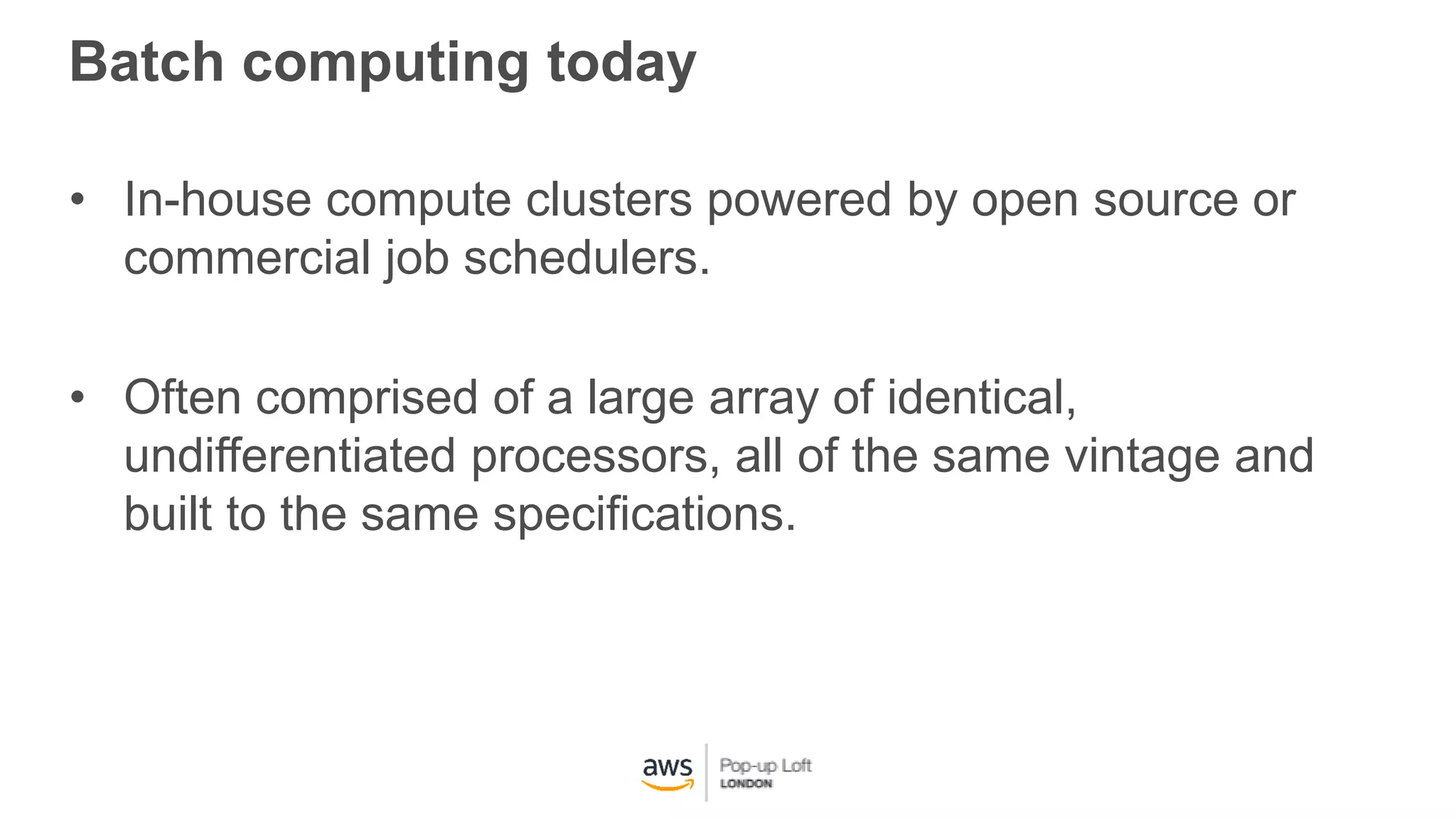 Batch computing today

• In-house compute clusters powered by open source or commercial job schedulers.

• Often comprised of a large array of identical, undifferentiated processors, all of the same vintage and built to the same specifications.

aws Pop-up Loft LONDON